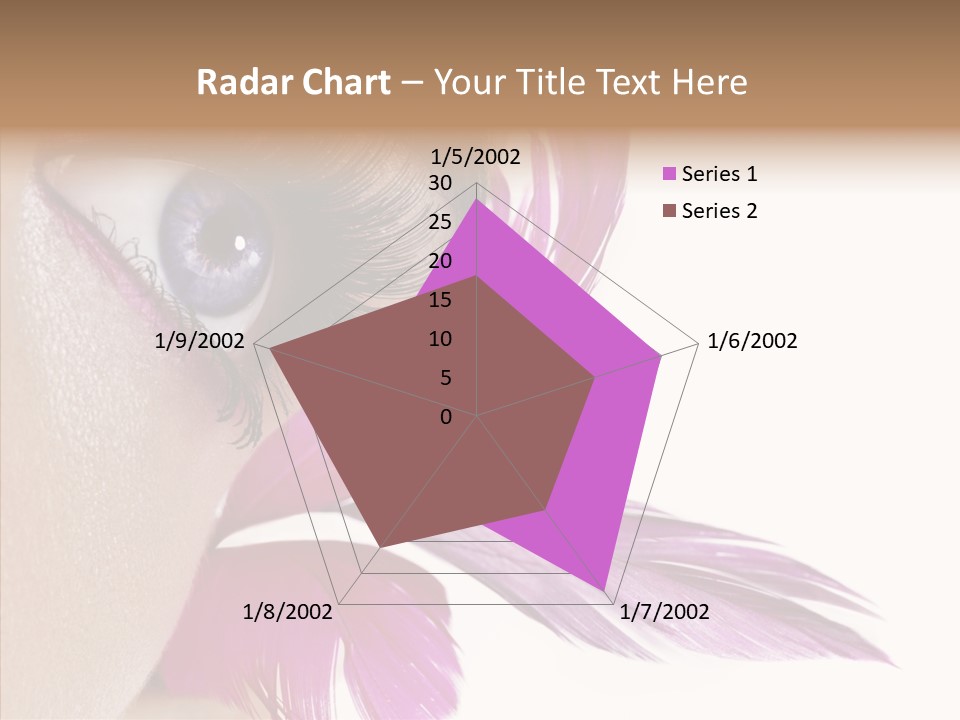 Radar Chart – Your Title Text Here

1/5/2002
30
25
20
15
10
5
0
1/6/2002
1/7/2002
1/8/2002
1/9/2002

Series 1
Series 2